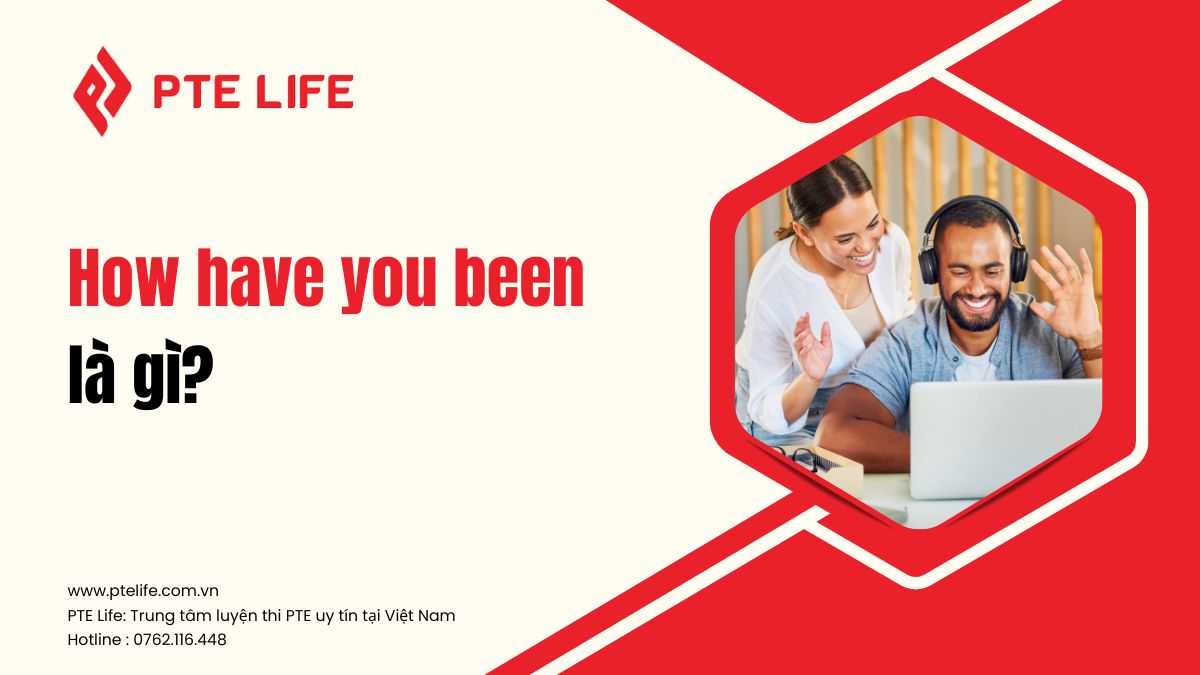 PTE LIFE

How have you been
là gì?

www.ptelife.com.vn
PTE Life: Trung tâm luyện thi PTE uy tín tại Việt Nam
Hotline : 0762.116.448